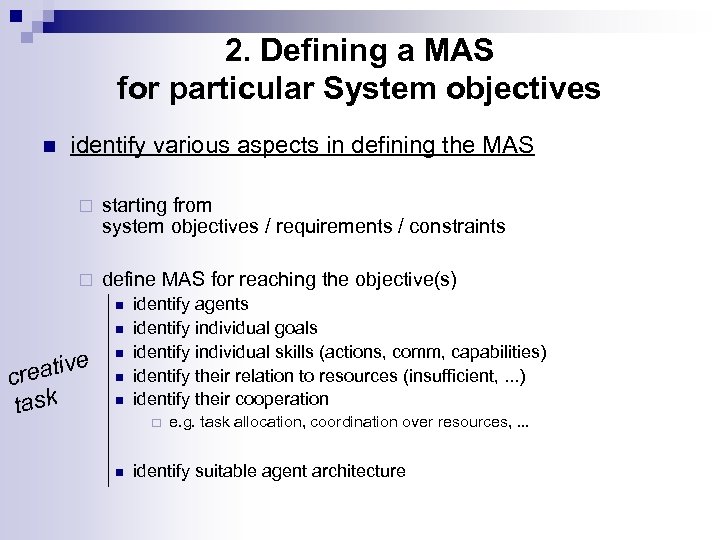 2. Defining a MAS
for particular System objectives

identify various aspects in defining the MAS

starting from
system objectives / requirements / constraints

define MAS for reaching the objective(s)

identify agents
identify individual goals
identify individual skills (actions, comm, capabilities)
identify their relation to resources (insufficient, ...)
identify their cooperation
e.g. task allocation, coordination over resources, ...

identify suitable agent architecture

creative task